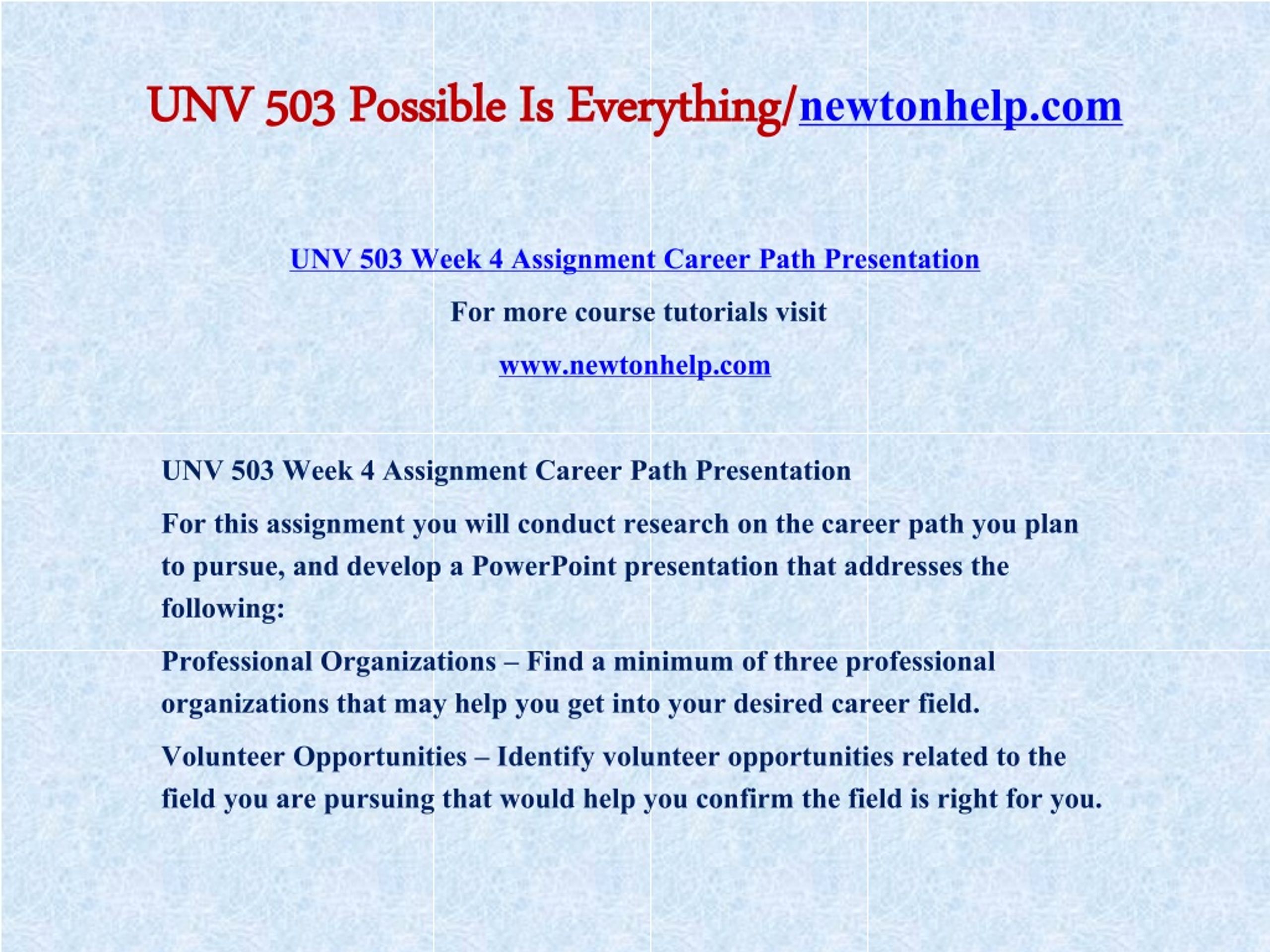 UNV 503 Possible Is Everything/newtonhelp.com

UNV 503 Week 4 Assignment Career Path Presentation

For more course tutorials visit

www.newtonhelp.com

UNV 503 Week 4 Assignment Career Path Presentation

For this assignment you will conduct research on the career path you plan to pursue, and develop a PowerPoint presentation that addresses the following:

Professional Organizations – Find a minimum of three professional organizations that may help you get into your desired career field.

Volunteer Opportunities – Identify volunteer opportunities related to the field you are pursuing that would help you confirm the field is right for you.